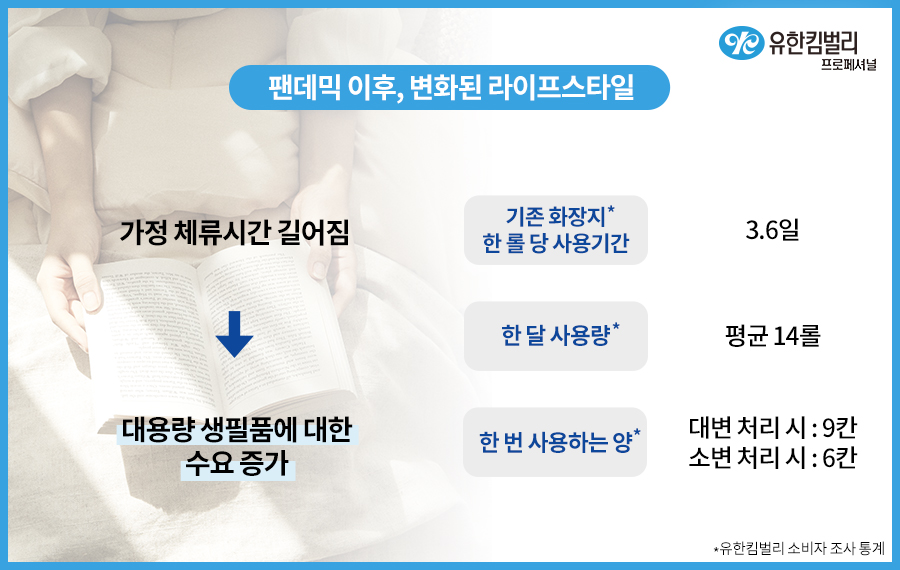 유한킴벌리
프로페셔널

팬데믹 이후, 변화된 라이프스타일

가정 체류시간 길어짐

대용량 생필품에 대한 수요 증가

기존 화장지*
한 롤 당 사용기간

3.6일

한 달 사용량*

평균 14롤

한 번 사용하는 양*

대변 처리 시 : 9칸
소변 처리 시 : 6칸

*유한킴벌리 소비자 조사 통계